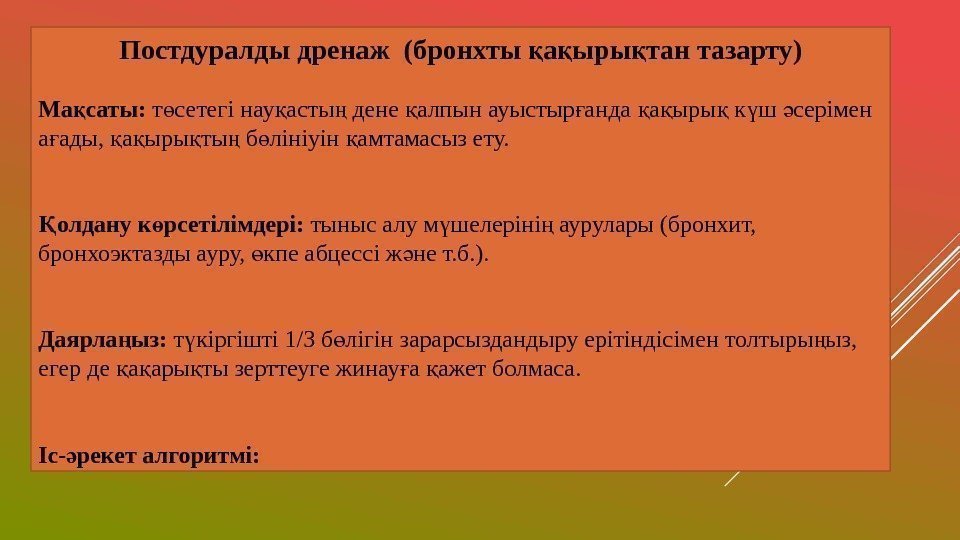 Постдуралды дренаж (бронхты қақырықтан тазарту)

Мақсаты: төсетегі науқастың дене қалпын ауыстырғанда қақырық күш әсерімен ағады, қақырықтың бөлініуін қамтамасыз ету.

Қолдану көрсетілімдері: тыныс алу мүшелерінің аурулары (бронхит, бронхоэктазды ауру, өкпе абцессі және т.б.).

Даярлаңыз: түкіргішті 1/3 бөлігін зарарсыздандыру ерітіндісімен толтырыңыз, егер де қақарықты зерттеуге жинауға қажет болмаса.

Іс-әрекет алгоритмі: